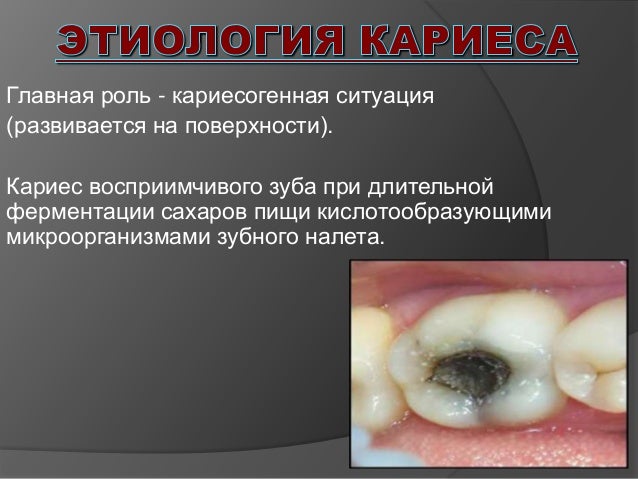 ЭТИОЛОГИЯ КАРИЕСА

Главная роль - кариесогенная ситуация (развивается на поверхности).

Кариес восприимчивого зуба при длительной ферментации сахаров пищи кислотообразующими микроорганизмами зубного налета.